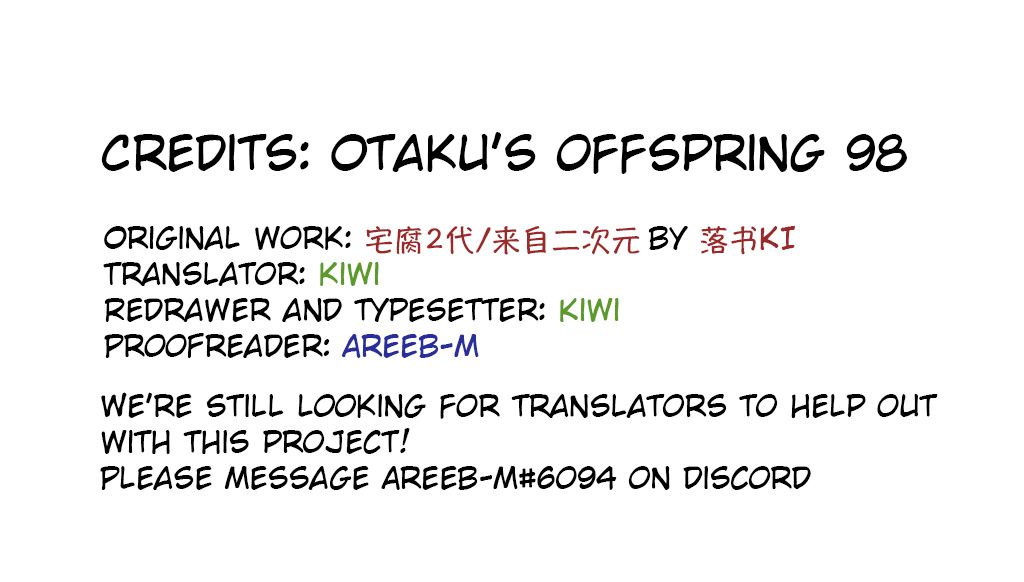 CREDITS: OTAKU'S OFFSPRING 98

ORIGINAL WORK: 宅腐2代/来自二次元 BY 落书KI
TRANSLATOR: KIWI
REDRAWER AND TYPESETTER: KIWI
PROOFREADER: AREEB-M

WE'RE STILL LOOKING FOR TRANSLATORS TO HELP OUT WITH THIS PROJECT!
PLEASE MESSAGE AREEB-M#6094 ON DISCORD